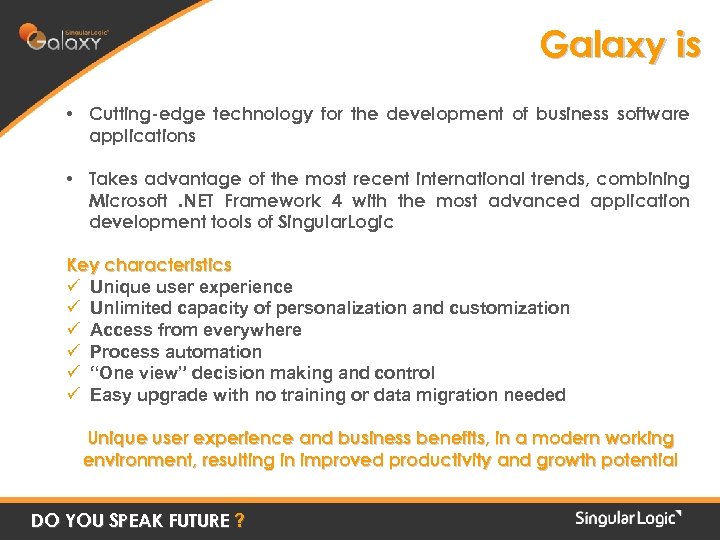 SingularLogic
Galaxy

Galaxy is

• Cutting-edge technology for the development of business software applications

• Takes advantage of the most recent international trends, combining Microsoft .NET Framework 4 with the most advanced application development tools of SingularLogic

Key characteristics
✓ Unique user experience
✓ Unlimited capacity of personalization and customization
✓ Access from everywhere
✓ Process automation
✓ "One view" decision making and control
✓ Easy upgrade with no training or data migration needed

Unique user experience and business benefits, in a modern working environment, resulting in improved productivity and growth potential

DO YOU SPEAK FUTURE ?

SingularLogic